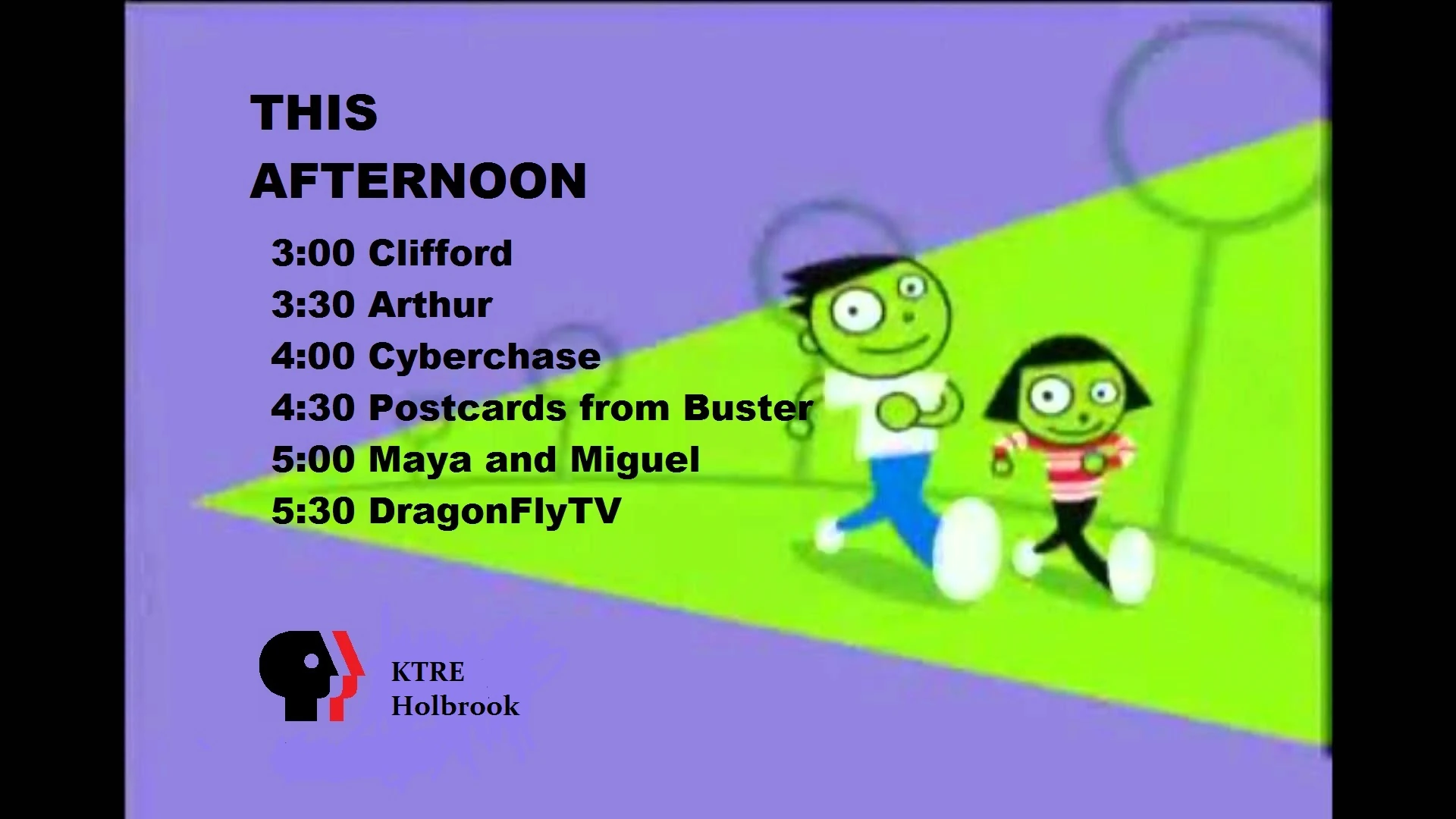 THIS AFTERNOON

3:00 Clifford
3:30 Arthur
4:00 Cyberchase
4:30 Postcards from Buster
5:00 Maya and Miguel
5:30 DragonFlyTV

KTRE
Holbrook